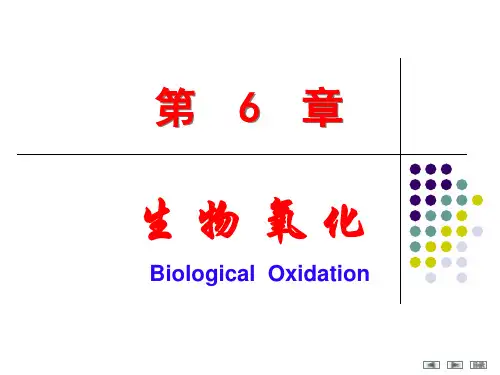 第 6 章

生 物 氧 化

Biological Oxidation